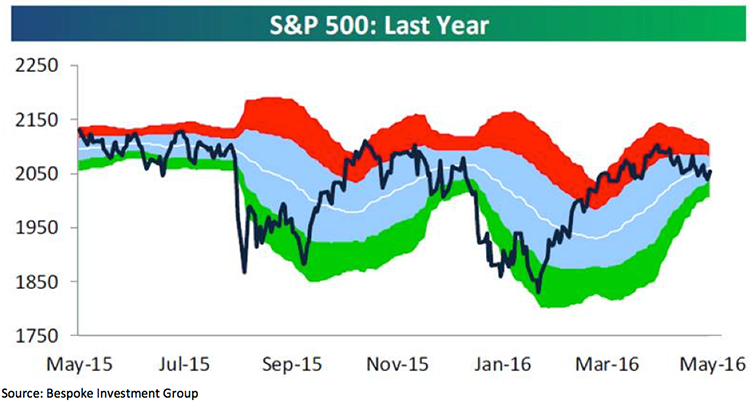 S&P 500: Last Year

2250
2150
2050
1950
1850
1750

May-15 Jul-15 Sep-15 Nov-15 Jan-16 Mar-16 May-16

Source: Bespoke Investment Group